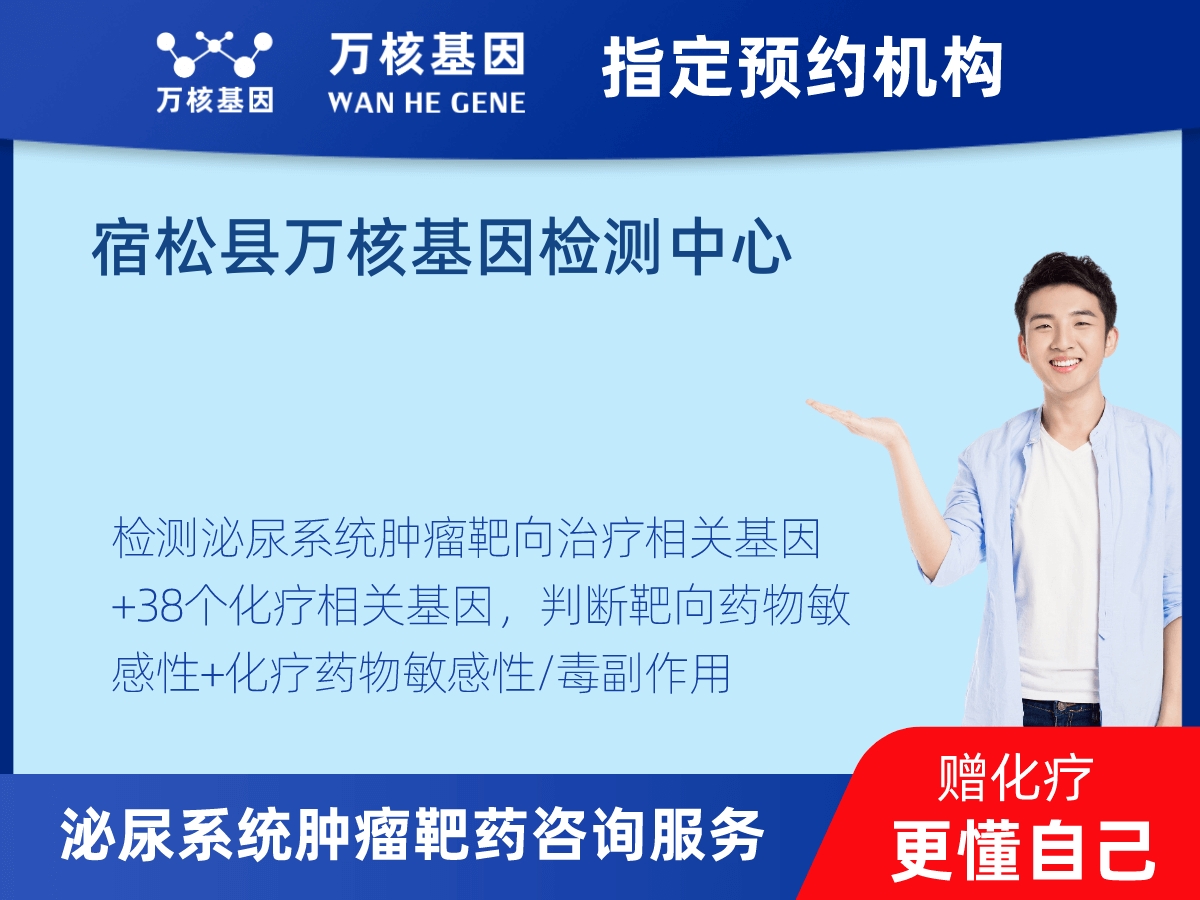 万核基因

万核基因
WAN HE GENE

指定预约机构

宿松县万核基因检测中心

检测泌尿系统肿瘤靶向治疗相关基因+38个化疗相关基因，判断靶向药物敏感性+化疗药物敏感性/毒副作用

泌尿系统肿瘤靶药咨询服务

赠化疗
更懂自己